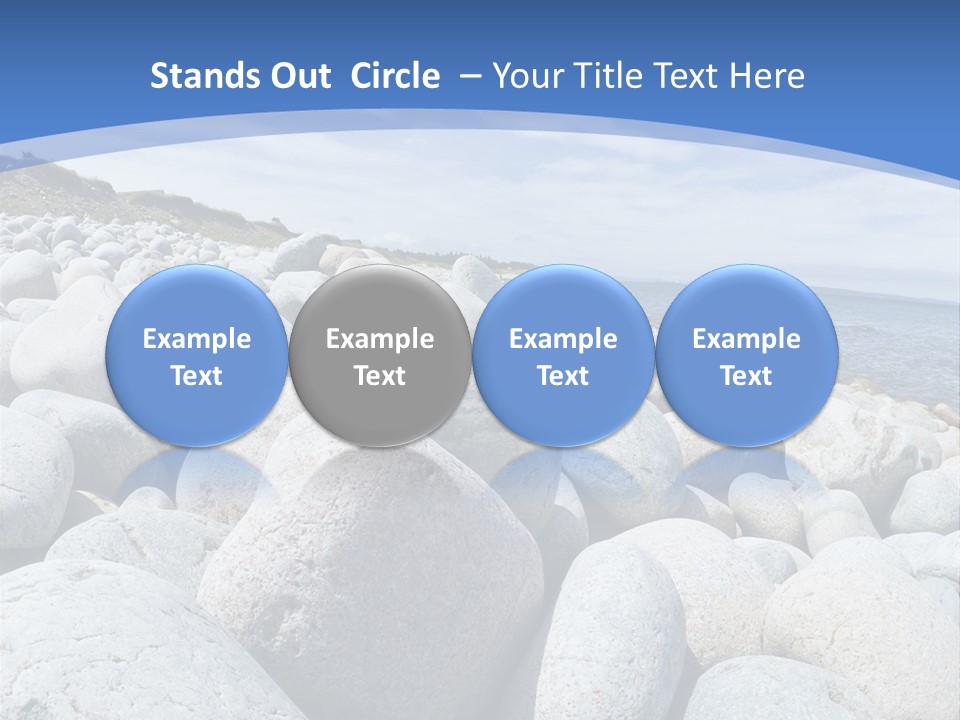 Stands Out Circle – Your Title Text Here

Example Text

Example Text

Example Text

Example Text